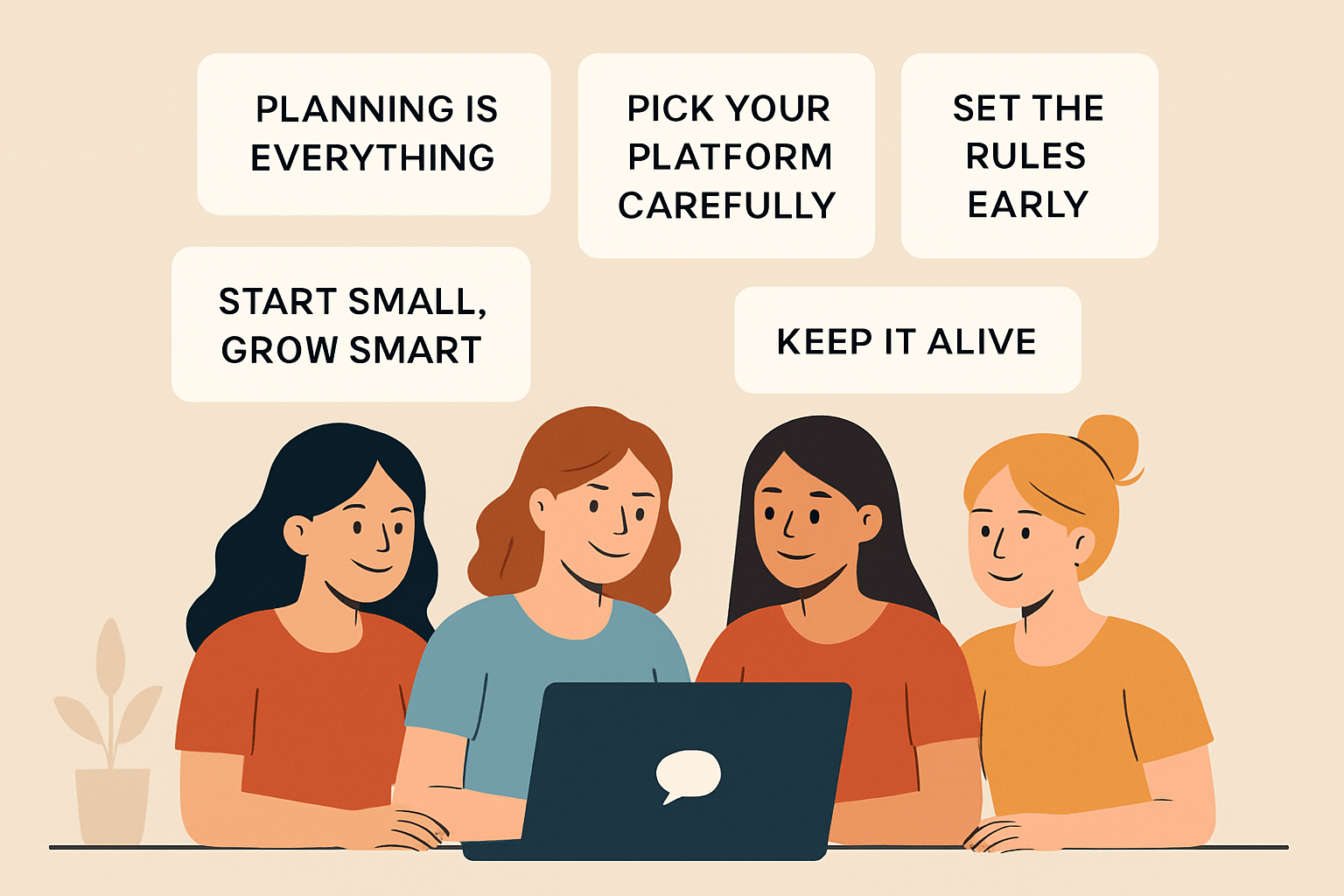 PLANNING IS EVERYTHING

PICK YOUR PLATFORM CAREFULLY

SET THE RULES EARLY

START SMALL, GROW SMART

KEEP IT ALIVE